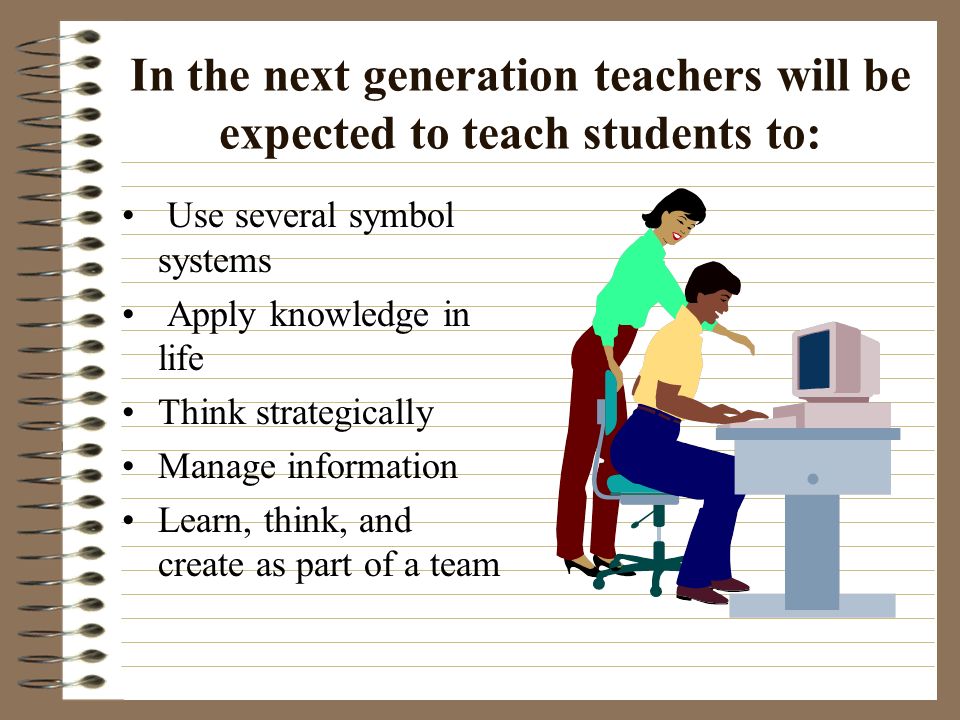 In the next generation teachers will be expected to teach students to:

• Use several symbol systems
• Apply knowledge in life
• Think strategically
• Manage information
• Learn, think, and create as part of a team